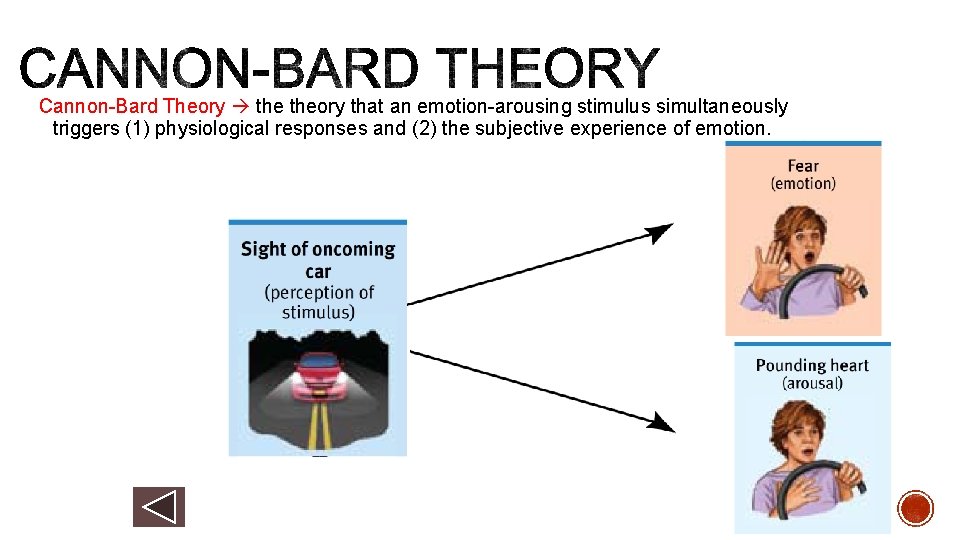 CANNON-BARD THEORY

Cannon-Bard Theory → the theory that an emotion-arousing stimulus simultaneously triggers (1) physiological responses and (2) the subjective experience of emotion.

Sight of oncoming car
(perception of stimulus)

Fear
(emotion)

Pounding heart
(arousal)